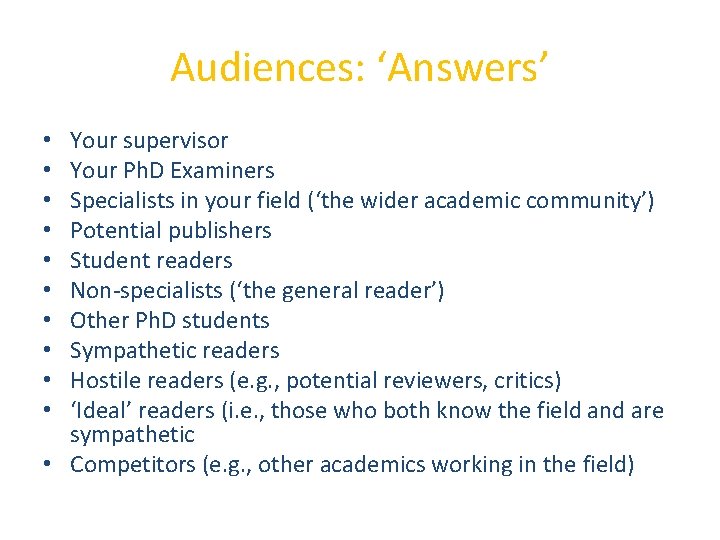 Audiences: ‘Answers’

• Your supervisor
• Your PhD Examiners
• Specialists in your field (‘the wider academic community’)
• Potential publishers
• Student readers
• Non-specialists (‘the general reader’)
• Other PhD students
• Sympathetic readers
• Hostile readers (e.g., potential reviewers, critics)
• ‘Ideal’ readers (i.e., those who both know the field and are sympathetic
• Competitors (e.g., other academics working in the field)